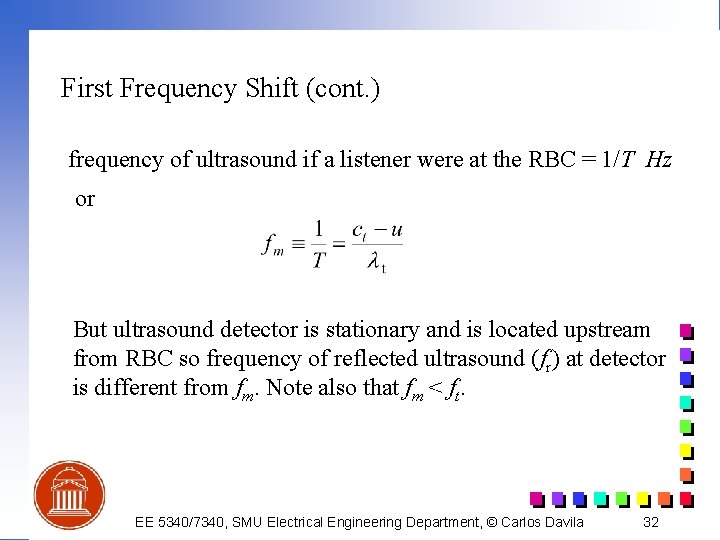 First Frequency Shift (cont.)

frequency of ultrasound if a listener were at the RBC = $1/T$ $Hz$

or

$f_m \equiv \frac{1}{T} = \frac{c_t - u}{\lambda_t}$

But ultrasound detector is stationary and is located upstream from RBC so frequency of reflected ultrasound ($f_r$) at detector is different from $f_m$. Note also that $f_m < f_t$.

EE 5340/7340, SMU Electrical Engineering Department, © Carlos Davila 32